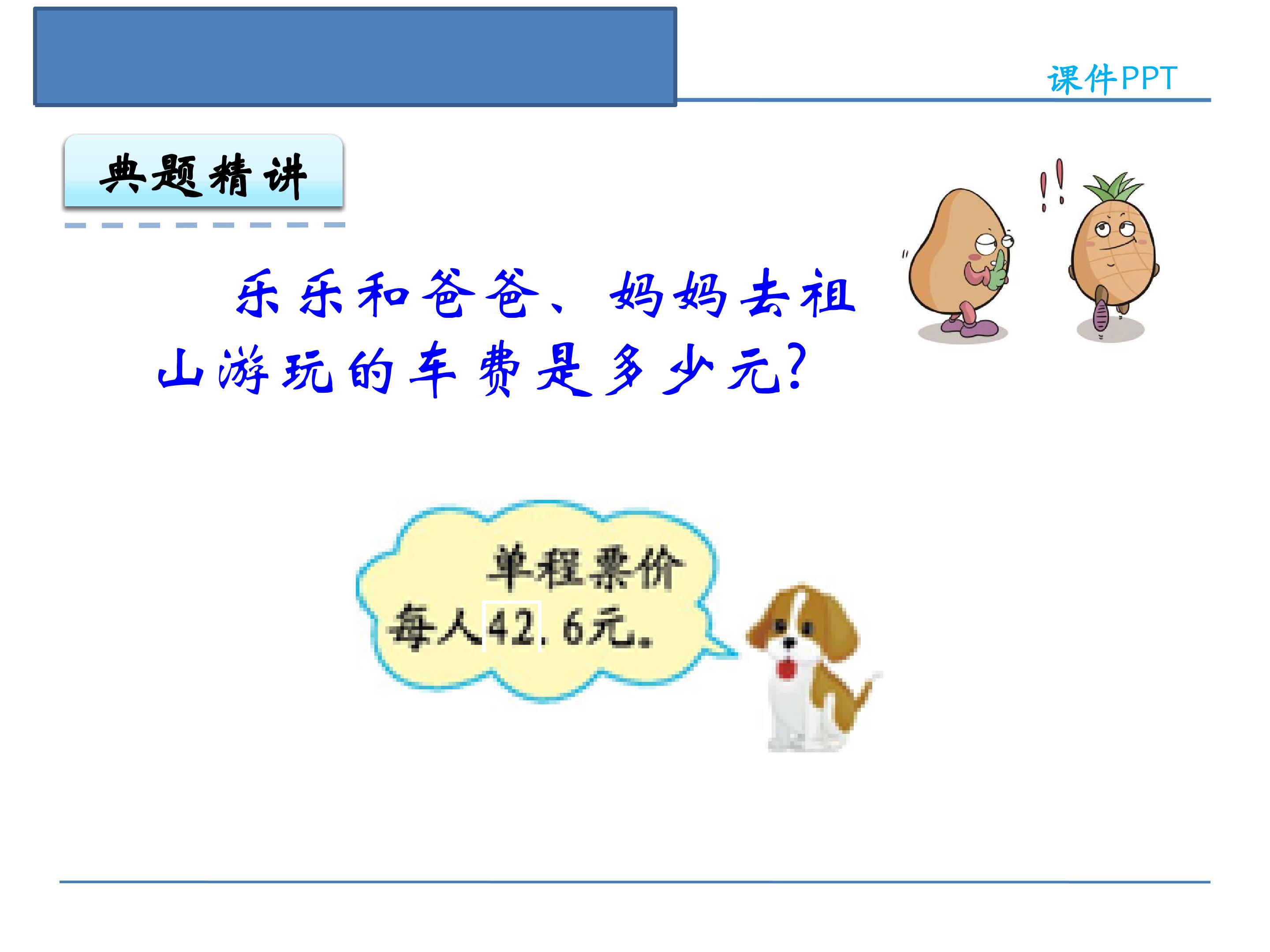 课件PPT

典题精讲

乐乐和爸爸、妈妈去祖山游玩的车费是多少元?

单程票价每人42.6元。